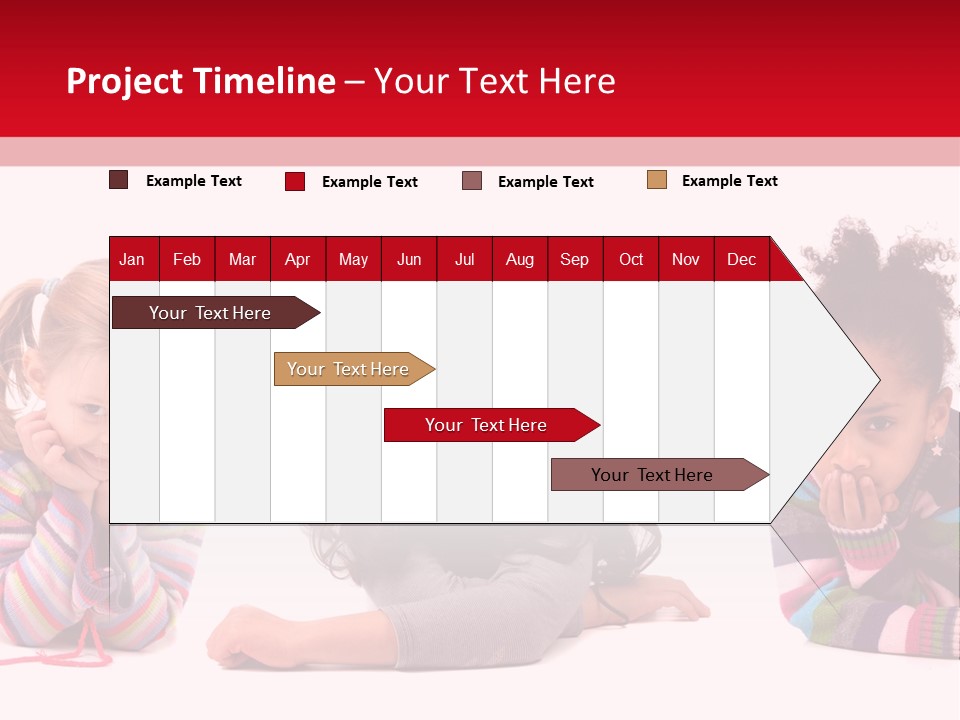 Project Timeline – Your Text Here

Example Text
Example Text
Example Text
Example Text

| Jan | Feb | Mar | Apr | May | Jun | Jul | Aug | Sep | Oct | Nov | Dec |
|---|---|---|---|---|---|---|---|---|---|---|---|

Your Text Here

Your Text Here

Your Text Here

Your Text Here